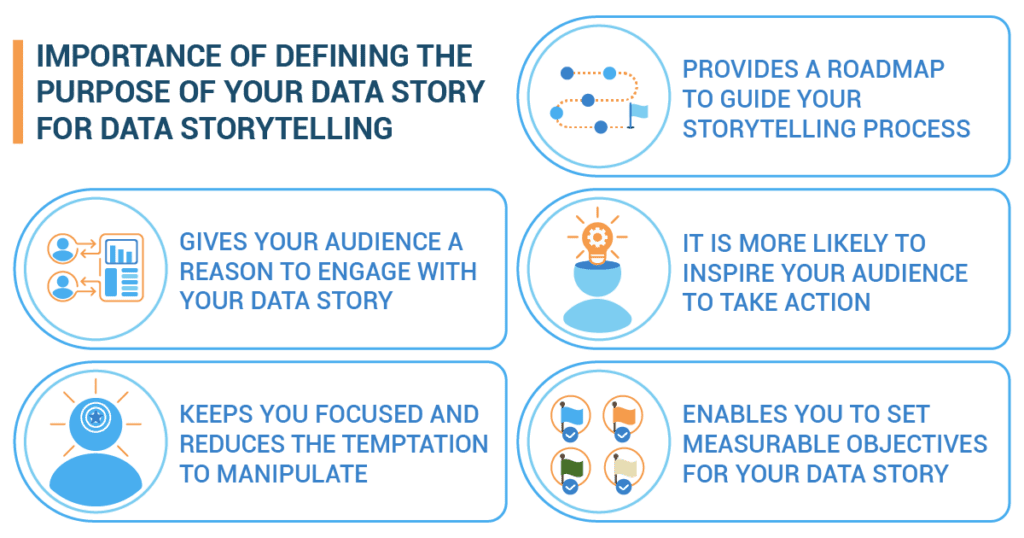 IMPORTANCE OF DEFINING THE PURPOSE OF YOUR DATA STORY FOR DATA STORYTELLING

PROVIDES A ROADMAP TO GUIDE YOUR STORYTELLING PROCESS

GIVES YOUR AUDIENCE A REASON TO ENGAGE WITH YOUR DATA STORY

IT IS MORE LIKELY TO INSPIRE YOUR AUDIENCE TO TAKE ACTION

KEEPS YOU FOCUSED AND REDUCES THE TEMPTATION TO MANIPULATE

ENABLES YOU TO SET MEASURABLE OBJECTIVES FOR YOUR DATA STORY